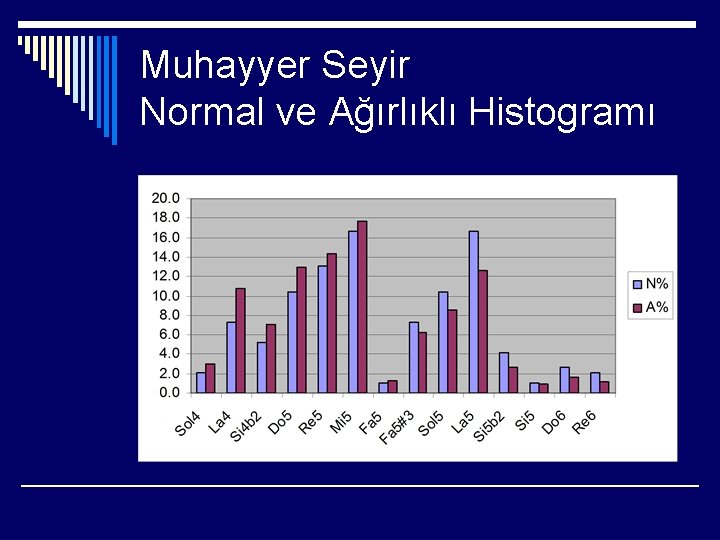 Muhayyer Seyir
Normal ve Ağırlıklı Histogramı

20.0
18.0
16.0
14.0
12.0
10.0
8.0
6.0
4.0
2.0
0.0

Sol4 La4 Si4b2 Do5 Re5 Mi5 Fa5 Fa5#3 Sol5 La5 Si5b2 Si5 Do6 Re6

N%
A%